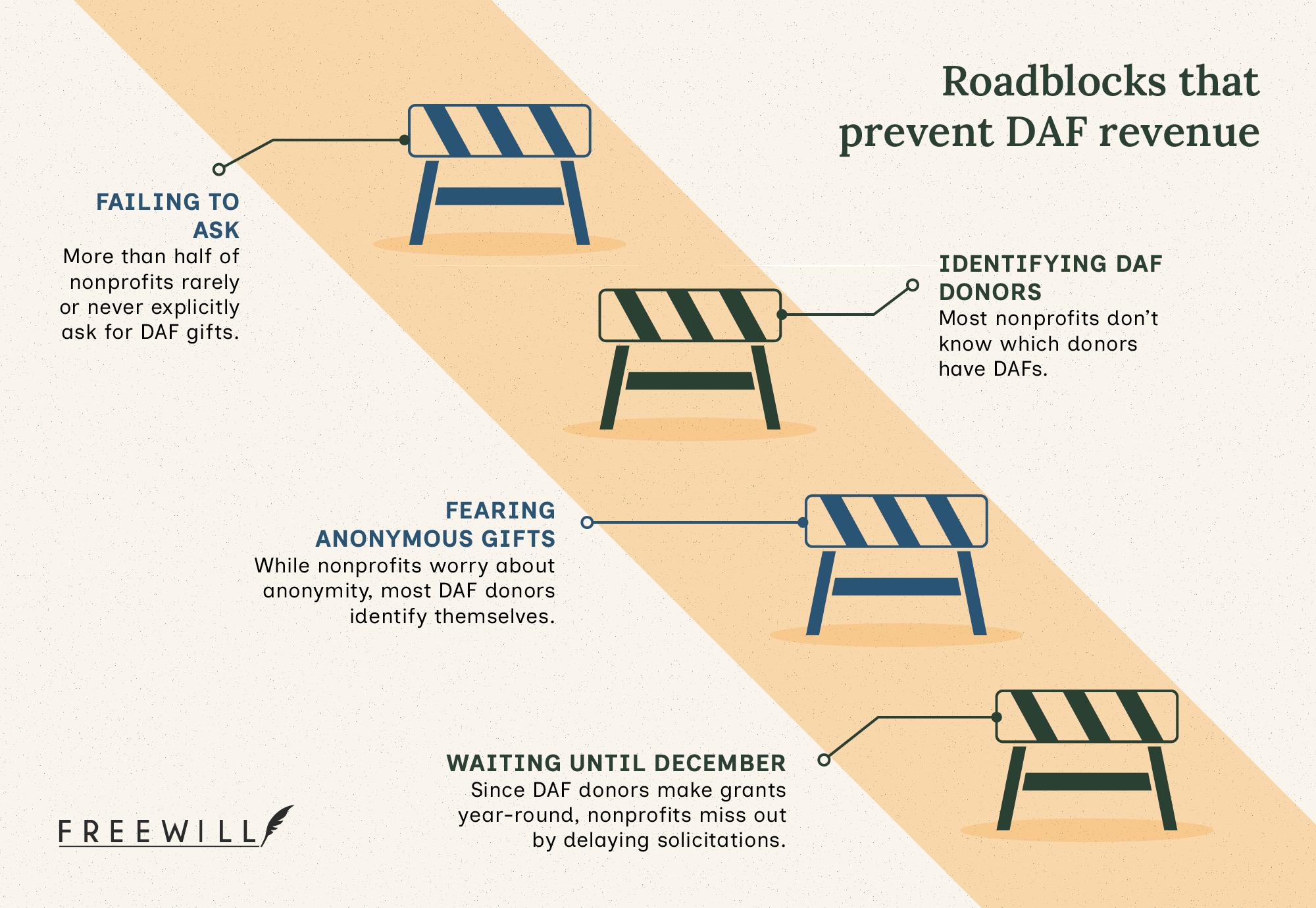 Roadblocks that prevent DAF revenue

FAILING TO ASK
More than half of nonprofits rarely or never explicitly ask for DAF gifts.

IDENTIFYING DAF DONORS
Most nonprofits don't know which donors have DAFs.

FEARING ANONYMOUS GIFTS
While nonprofits worry about anonymity, most DAF donors identify themselves.

WAITING UNTIL DECEMBER
Since DAF donors make grants year-round, nonprofits miss out by delaying solicitations.

FREEWILL